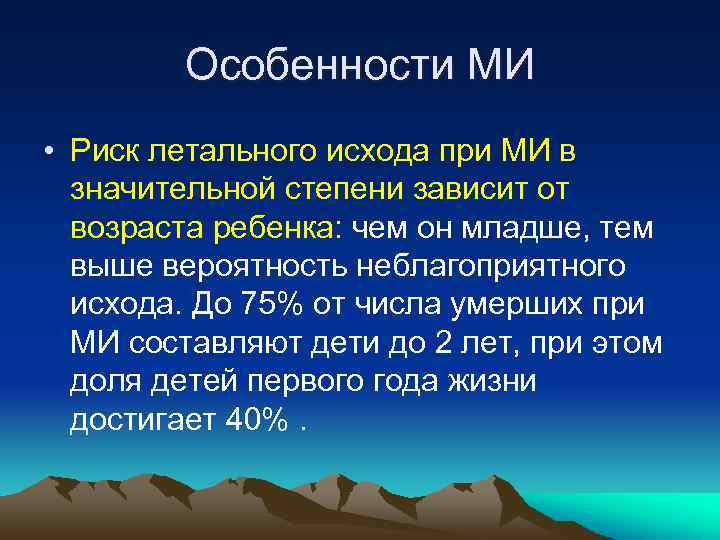 Особенности МИ

• Риск летального исхода при МИ в значительной степени зависит от возраста ребенка: чем он младше, тем выше вероятность неблагоприятного исхода. До 75% от числа умерших при МИ составляют дети до 2 лет, при этом доля детей первого года жизни достигает 40% .